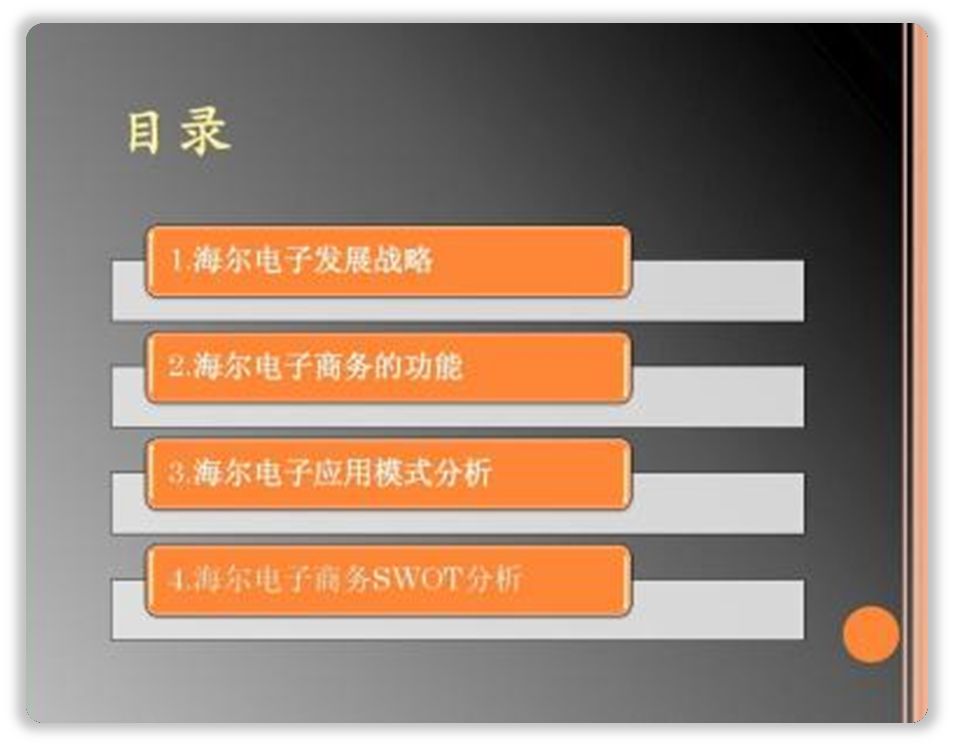 目录

1.海尔电子发展战略

2.海尔电子商务的功能

3.海尔电子应用模式分析

4.海尔电子商务SWOT分析